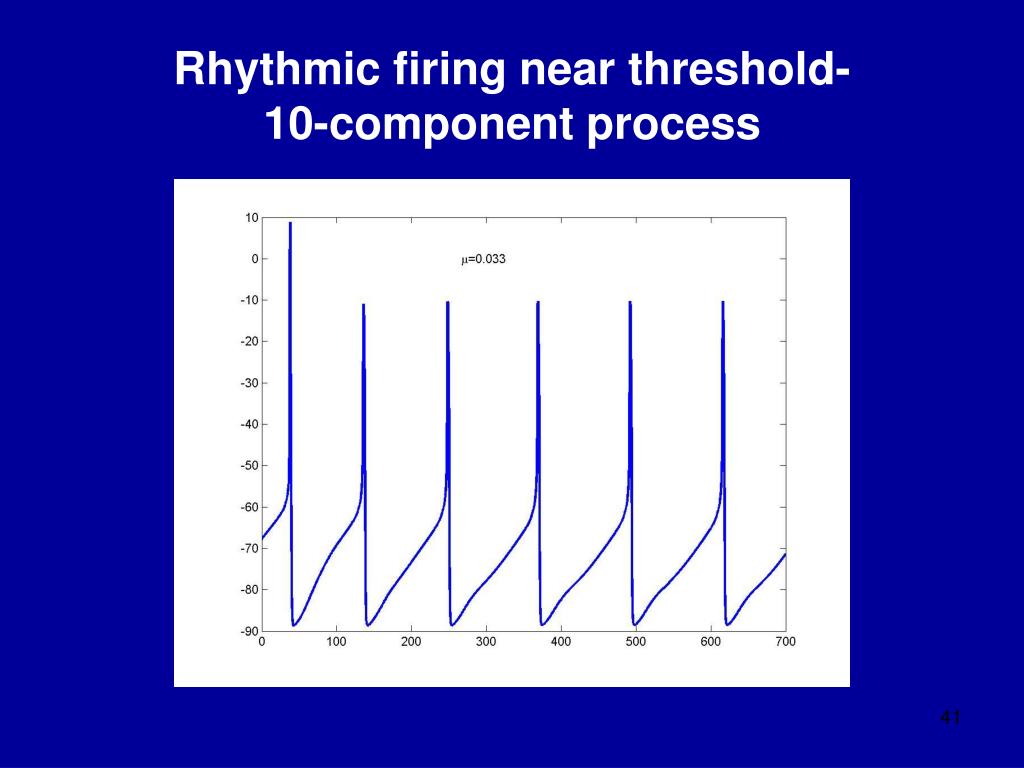 Rhythmic firing near threshold-
10-component process

10
0
-10
-20
-30
-40
-50
-60
-70
-80
-90

$\mu$=0.033

0 100 200 300 400 500 600 700

41